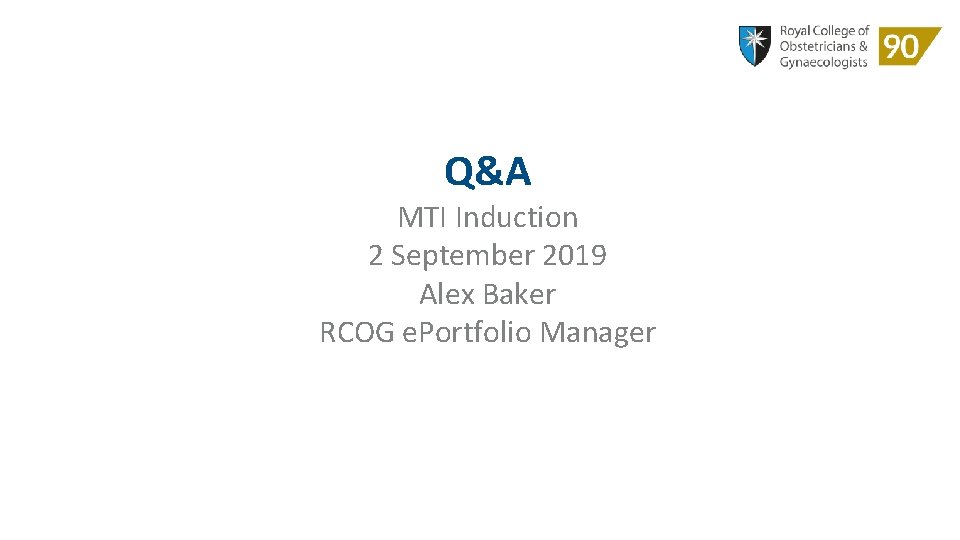 Royal College of Obstetricians & Gynaecologists 90

Q&A

MTI Induction
2 September 2019
Alex Baker
RCOG ePortfolio Manager